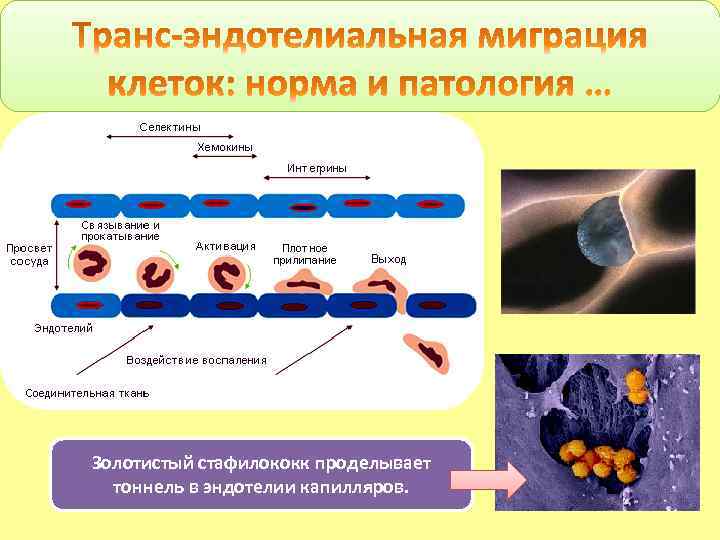 Транс-эндотелиальная миграция клеток: норма и патология …

Селектины

Хемокины

Интегрины

Просвет сосуда

Связывание и прокатывание

Активация

Плотное прилипание

Выход

Эндотелий

Воздействие воспаления

Соединительная ткань

Золотистый стафилококк проделывает тоннель в эндотелии капилляров.